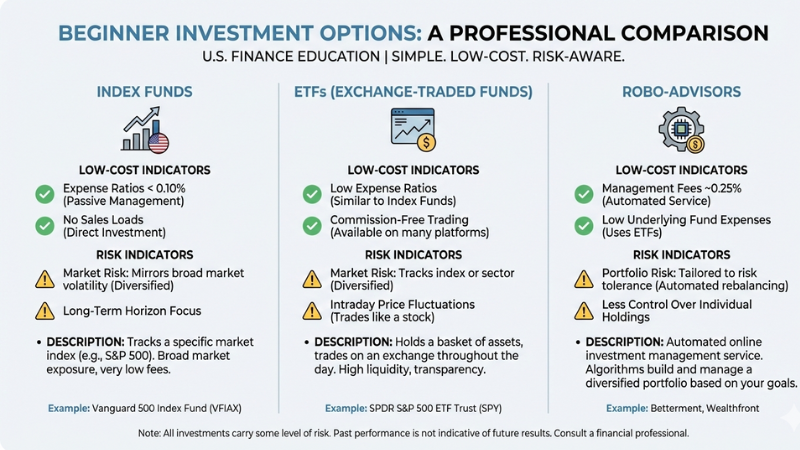 BEGINNER INVESTMENT OPTIONS: A PROFESSIONAL COMPARISON

U.S. FINANCE EDUCATION | SIMPLE. LOW-COST. RISK-AWARE.

INDEX FUNDS

LOW-COST INDICATORS

Expense Ratios < 0.10% (Passive Management)

No Sales Loads (Direct Investment)

RISK INDICATORS

Market Risk: Mirrors broad market volatility (Diversified)

Long-Term Horizon Focus

• DESCRIPTION: Tracks a specific market index (e.g., S&P 500). Broad market exposure, very low fees.

Example: Vanguard 500 Index Fund (VFIAX)

ETFs (EXCHANGE-TRADED FUNDS)

LOW-COST INDICATORS

Low Expense Ratios (Similar to Index Funds)

Commission-Free Trading (Available on many platforms)

RISK INDICATORS

Market Risk: Tracks index or sector (Diversified)

Intraday Price Fluctuations (Trades like a stock)

• DESCRIPTION: Holds a basket of assets, trades on an exchange throughout the day. High liquidity, transparency.

Example: SPDR S&P 500 ETF Trust (SPY)

ROBO-ADVISORS

LOW-COST INDICATORS

Management Fees ~0.25% (Automated Service)

Low Underlying Fund Expenses (Uses ETFs)

RISK INDICATORS

Portfolio Risk: Tailored to risk tolerance (Automated rebalancing)

Less Control Over Individual Holdings

• DESCRIPTION: Automated online investment management service. Algorithms build and manage a diversified portfolio based on your goals.

Example: Betterment, Wealthfront

Note: All investments carry some level of risk. Past performance is not indicative of future results. Consult a financial professional.